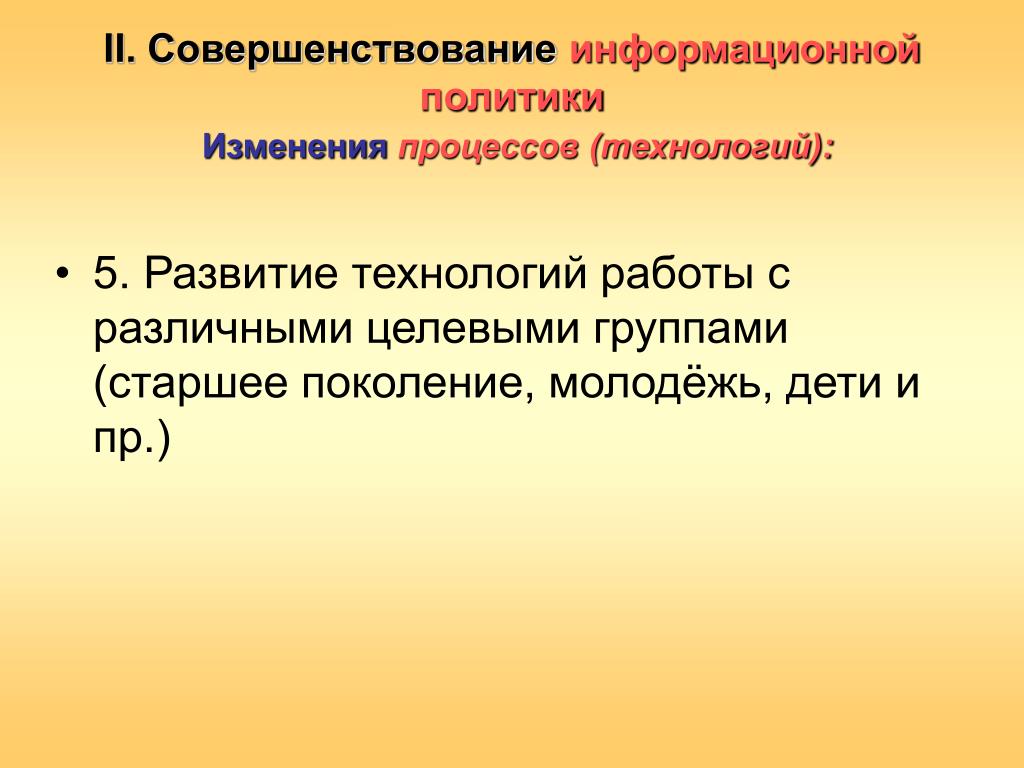 II. Совершенствование информационной политики
Изменения процессов (технологий):

• 5. Развитие технологий работы с различными целевыми группами (старшее поколение, молодёжь, дети и пр.)